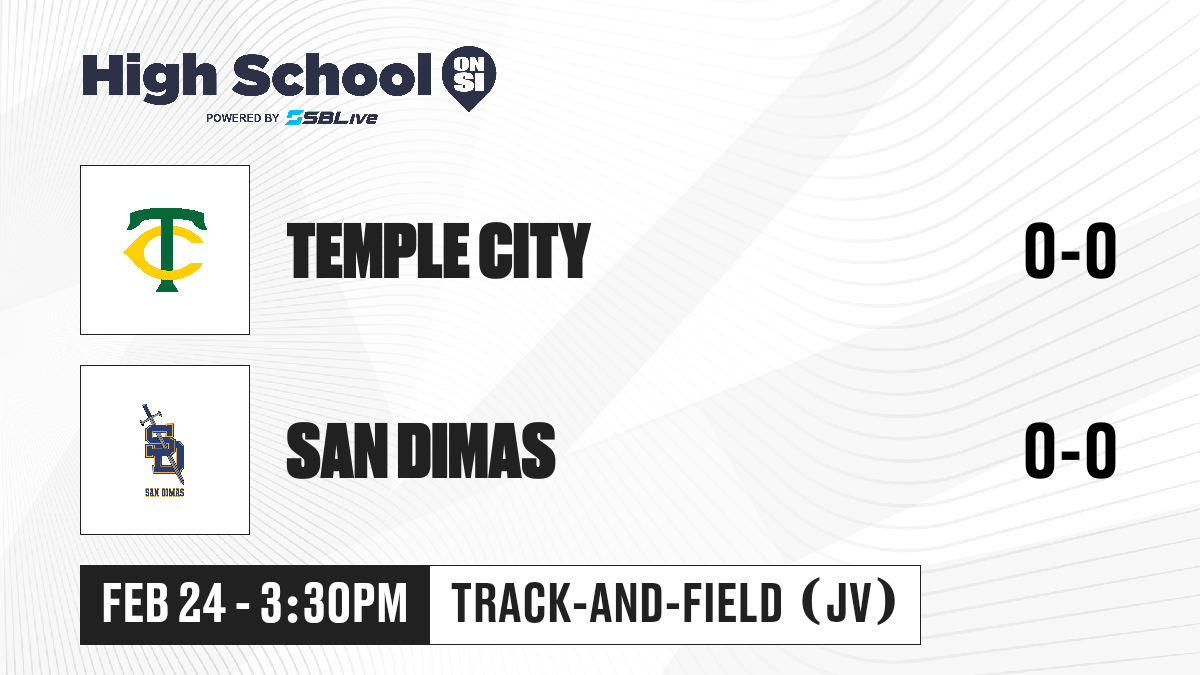 High School ON SI
POWERED BY SBLive

TC

TEMPLE CITY

0-0

SD
SAN DIMAS

SAN DIMAS

0-0

FEB 24 - 3:30PM

TRACK-AND-FIELD (JV)